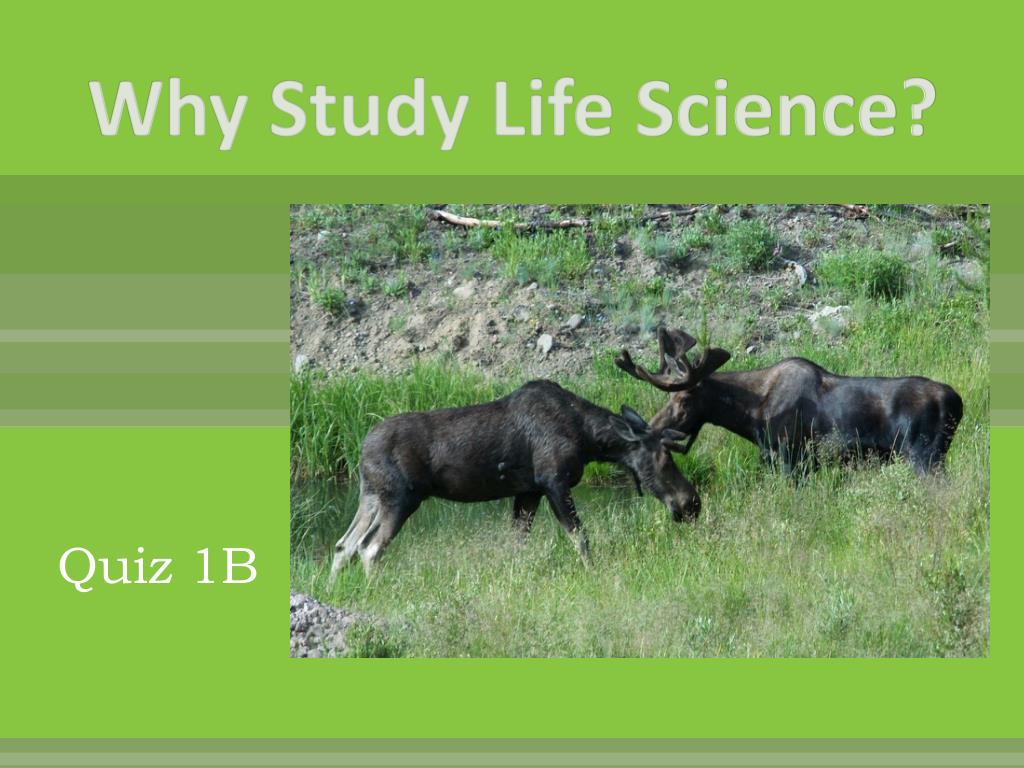 Why Study Life Science?

Quiz 1B